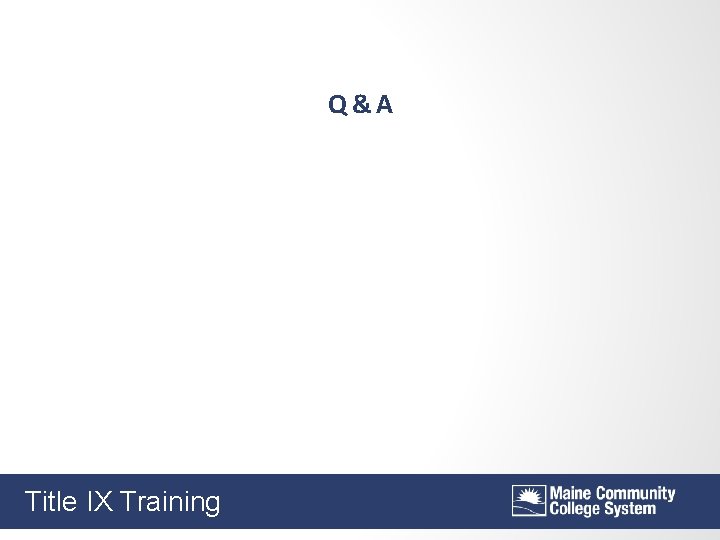 Q & A

Title IX Training

Maine Community College System